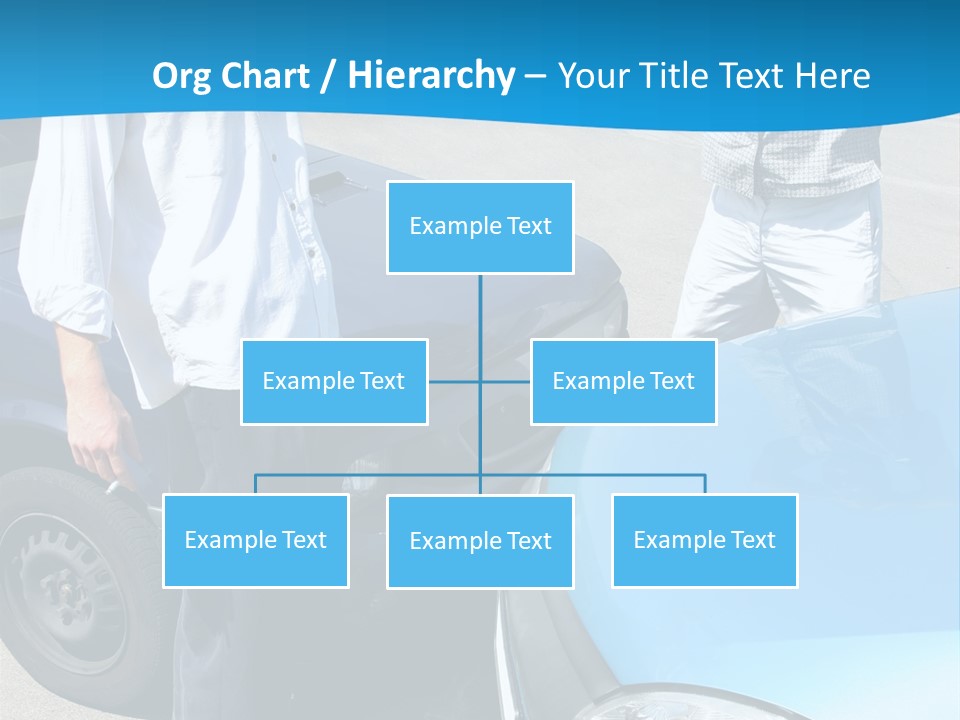 Org Chart / Hierarchy – Your Title Text Here

Example Text

Example Text

Example Text

Example Text

Example Text

Example Text